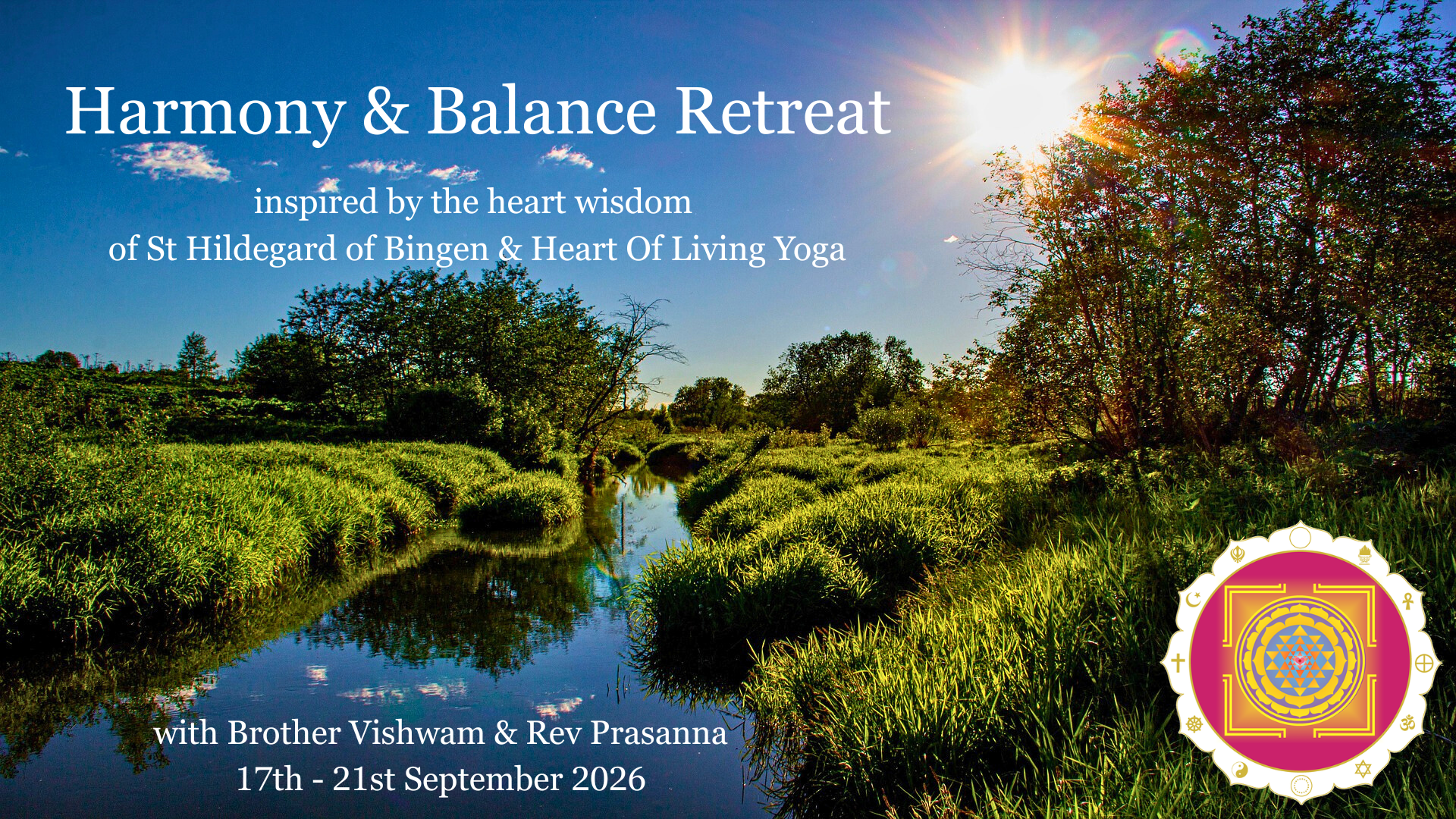 Harmony & Balance Retreat

inspired by the heart wisdom
of St Hildegard of Bingen & Heart Of Living Yoga

with Brother Vishwam & Rev Prasanna
17th - 21st September 2026